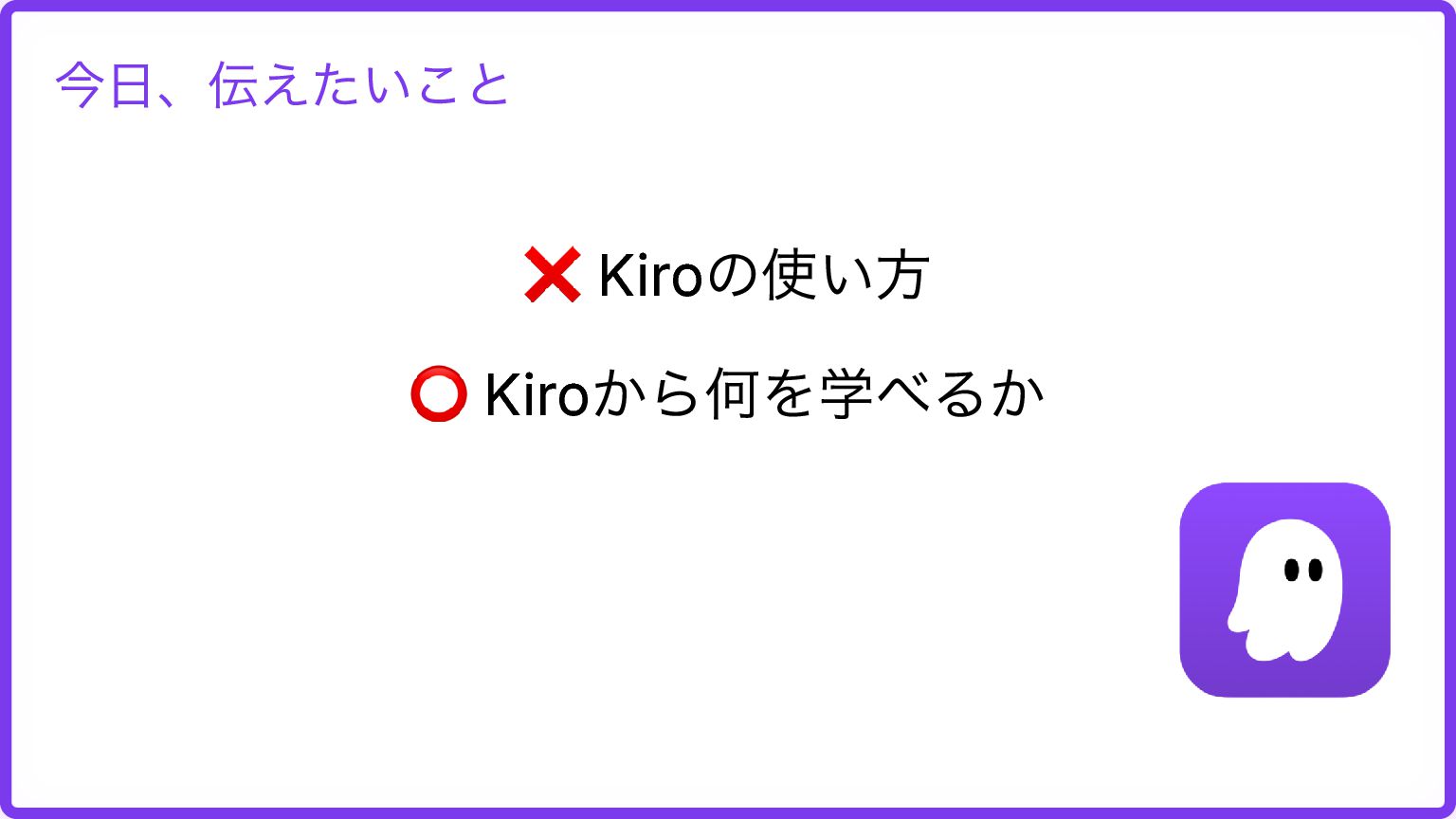 今日、伝えたいこと

❌ Kiroの使い方

⭕ Kiroから何を学べるか